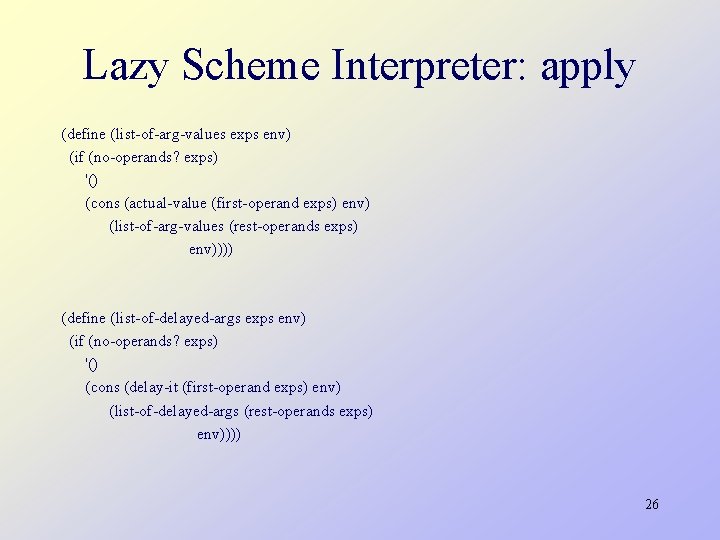 Lazy Scheme Interpreter: apply

(define (list-of-arg-values exps env)
  (if (no-operands? exps)
      '()
      (cons (actual-value (first-operand exps) env)
            (list-of-arg-values (rest-operands exps)
                                env))))

(define (list-of-delayed-args exps env)
  (if (no-operands? exps)
      '()
      (cons (delay-it (first-operand exps) env)
            (list-of-delayed-args (rest-operands exps)
                                  env))))

26